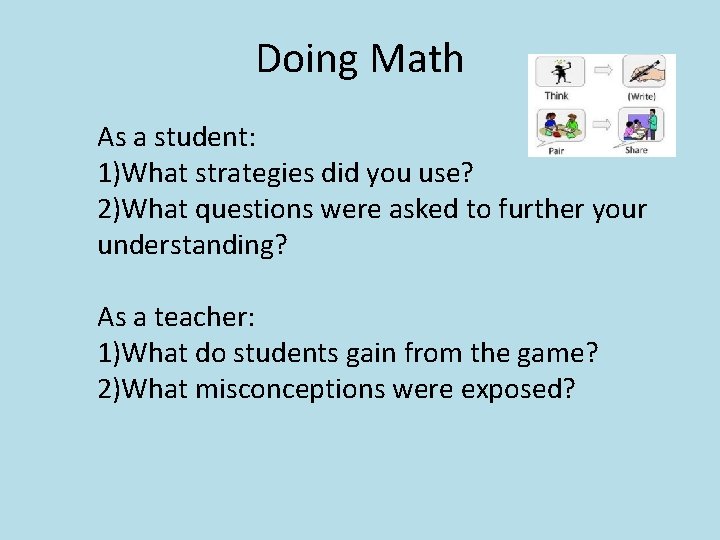 Doing Math

Think
(Write)
Pair
Share

As a student:
1)What strategies did you use?
2)What questions were asked to further your understanding?

As a teacher:
1)What do students gain from the game?
2)What misconceptions were exposed?